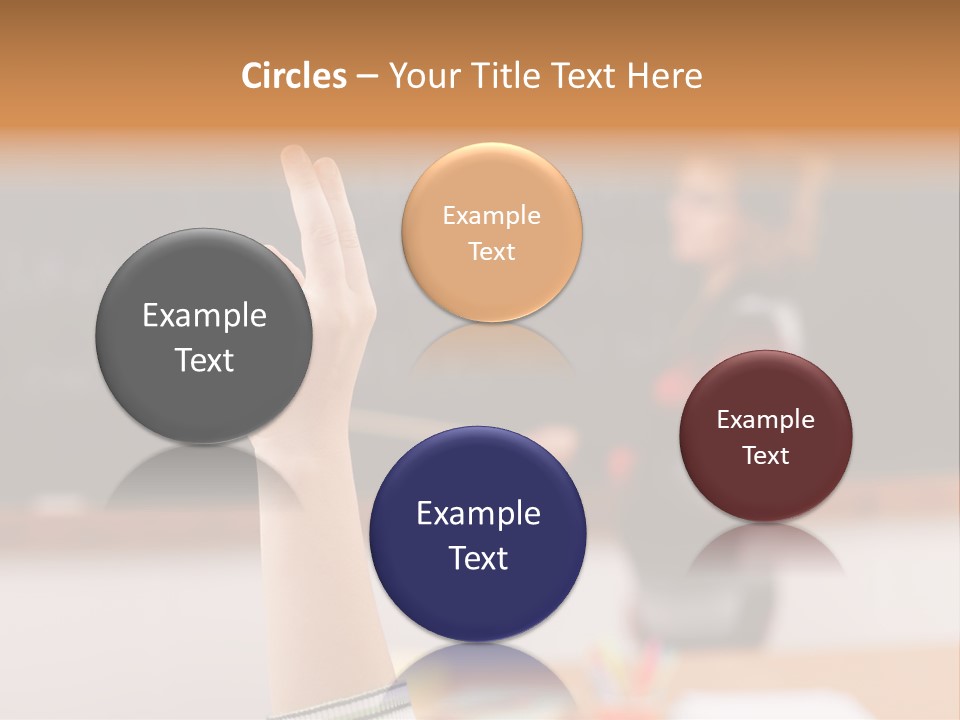 Circles – Your Title Text Here

Example Text

Example Text

Example Text

Example Text